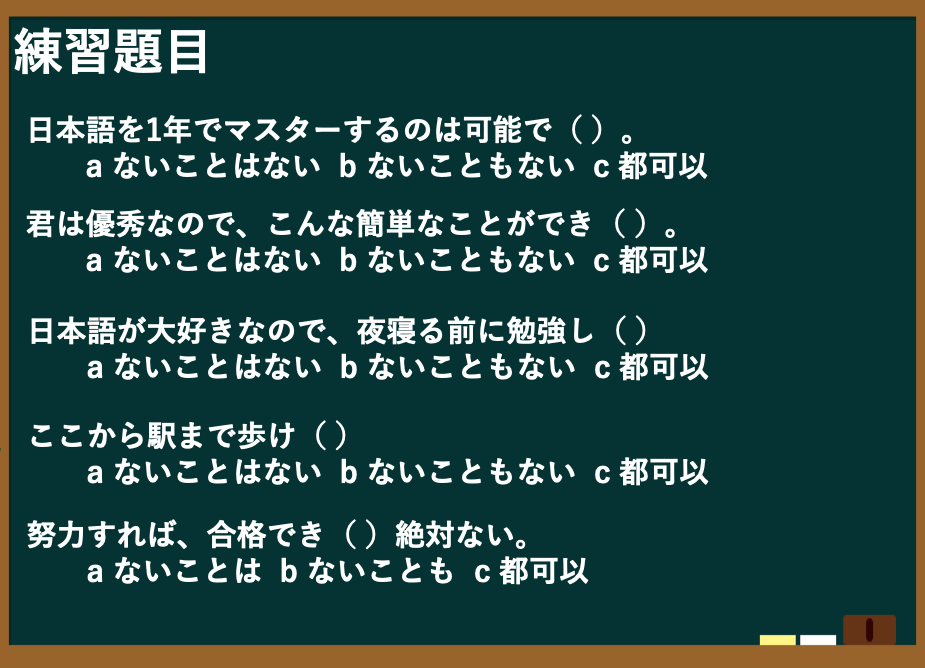 練習題目

日本語を1年でマスターするのは可能で（ ）。
a ないことはない b ないこともない c 都可以

君は優秀なので、こんな簡単なことができ（ ）。
a ないことはない b ないこともない c 都可以

日本語が大好きなので、夜寝る前に勉強し（ ）
a ないことはない b ないこともない c 都可以

ここから駅まで歩け（ ）
a ないことはない b ないこともない c 都可以

努力すれば、合格でき（ ）絶対ない。
a ないことは b ないことも c 都可以